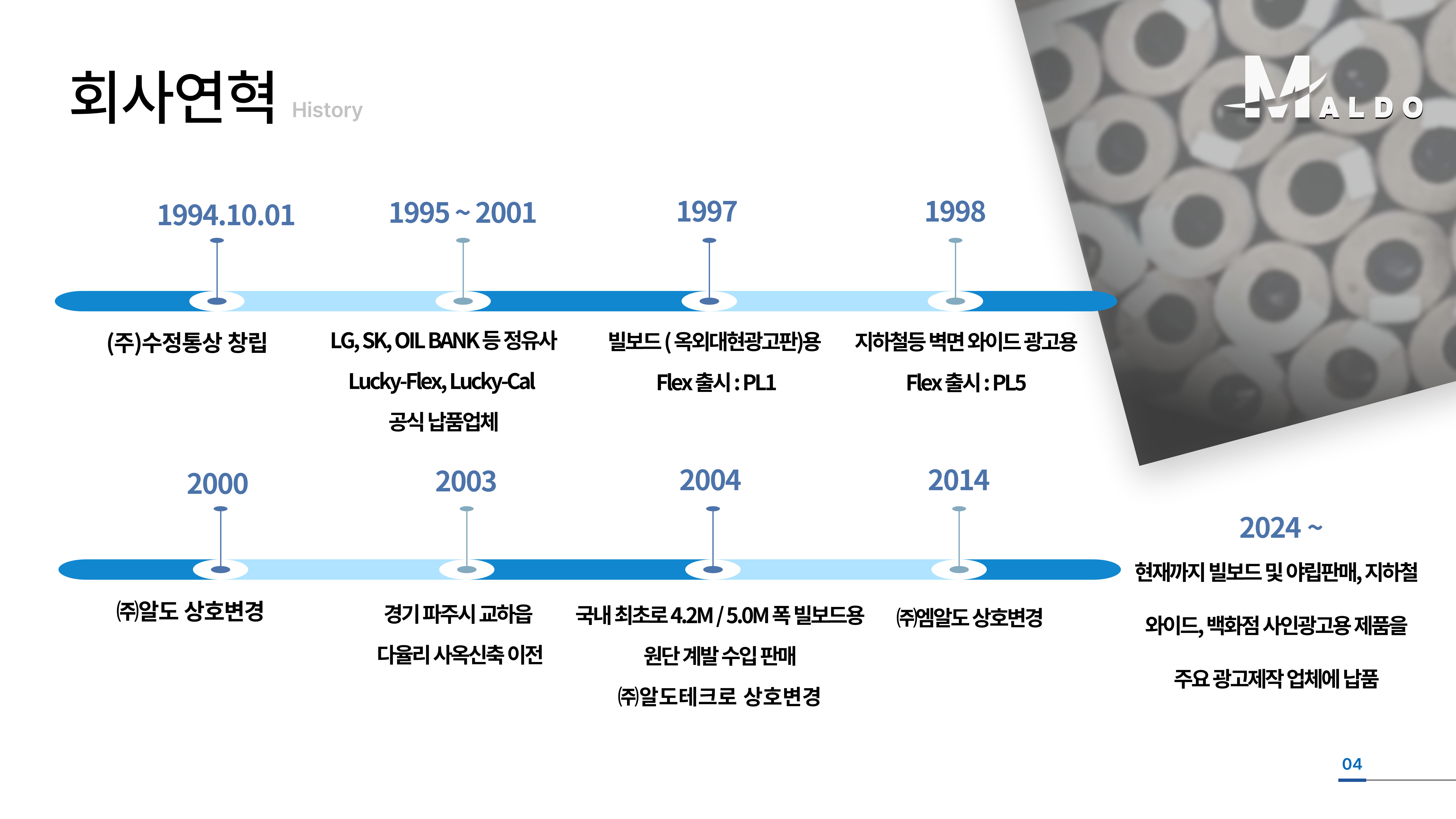 회사연혁 History

MALDO

1994.10.01
(주)수정통상 창립

1995 ~ 2001
LG, SK, OIL BANK 등 정유사 Lucky-Flex, Lucky-Cal 공식 납품업체

1997
빌보드 ( 옥외대현광고판)용 Flex 출시 : PL1

1998
지하철등 벽면 와이드 광고용 Flex 출시 : PL5

2000
㈜알도 상호변경

2003
경기 파주시 교하읍 다율리 사옥신축 이전

2004
국내 최초로 4.2M / 5.0M 폭 빌보드용 원단 계발 수입 판매 ㈜알도테크로 상호변경

2014
㈜엠알도 상호변경

2024 ~
현재까지 빌보드 및 야립판매, 지하철 와이드, 백화점 사인광고용 제품을 주요 광고제작 업체에 납품

04